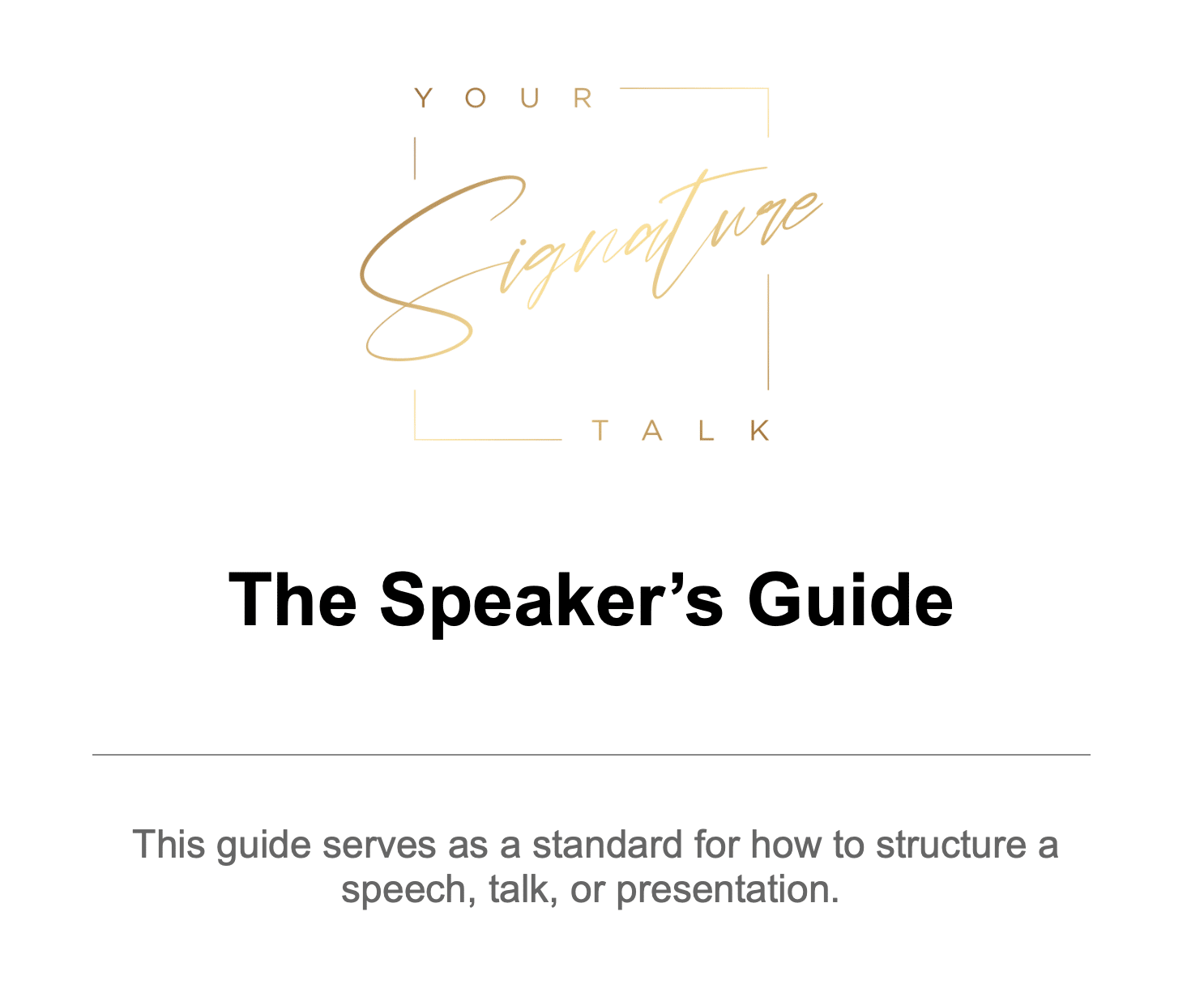 YOUR
Signature
TALK

The Speaker’s Guide

This guide serves as a standard for how to structure a speech, talk, or presentation.